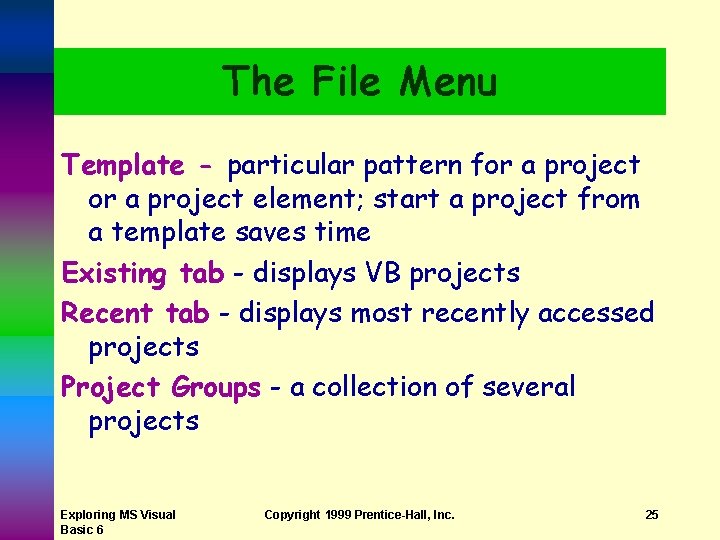 The File Menu

Template - particular pattern for a project or a project element; start a project from a template saves time

Existing tab - displays VB projects

Recent tab - displays most recently accessed projects

Project Groups - a collection of several projects

Exploring MS Visual Basic 6

Copyright 1999 Prentice-Hall, Inc.

25